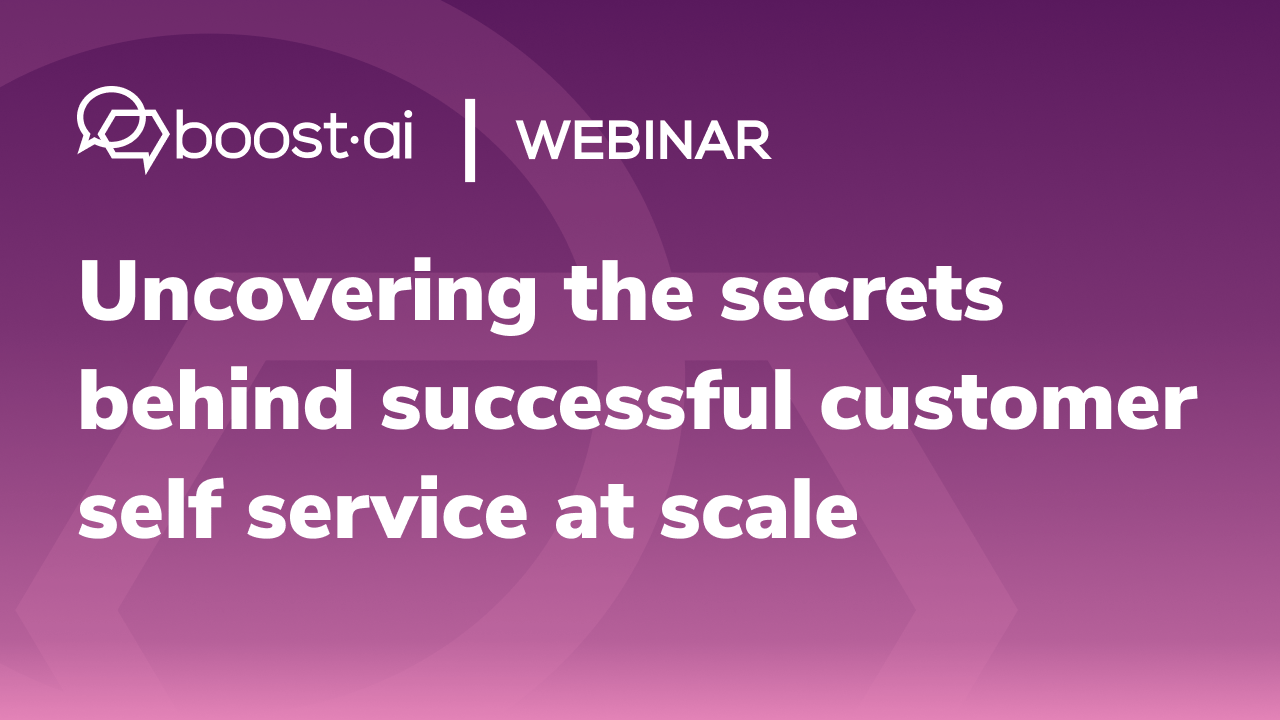 boost·ai | WEBINAR

Uncovering the secrets behind successful customer self service at scale